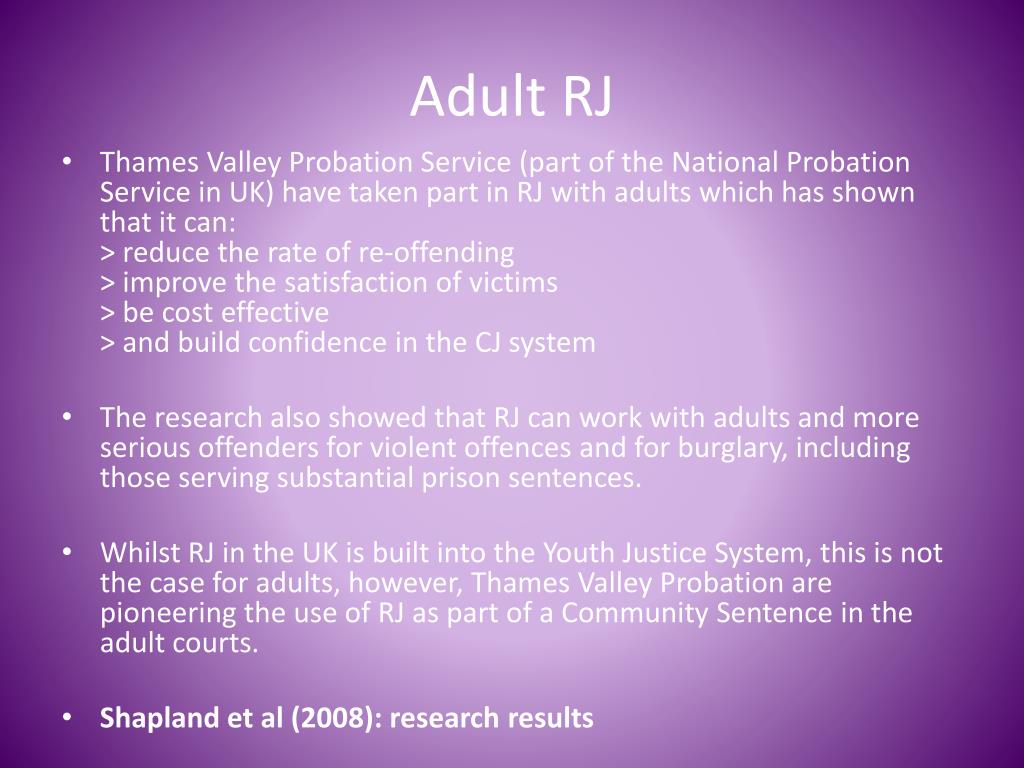 Adult RJ

• Thames Valley Probation Service (part of the National Probation Service in UK) have taken part in RJ with adults which has shown that it can:
> reduce the rate of re-offending
> improve the satisfaction of victims
> be cost effective
> and build confidence in the CJ system

• The research also showed that RJ can work with adults and more serious offenders for violent offences and for burglary, including those serving substantial prison sentences.

• Whilst RJ in the UK is built into the Youth Justice System, this is not the case for adults, however, Thames Valley Probation are pioneering the use of RJ as part of a Community Sentence in the adult courts.

• Shapland et al (2008): research results